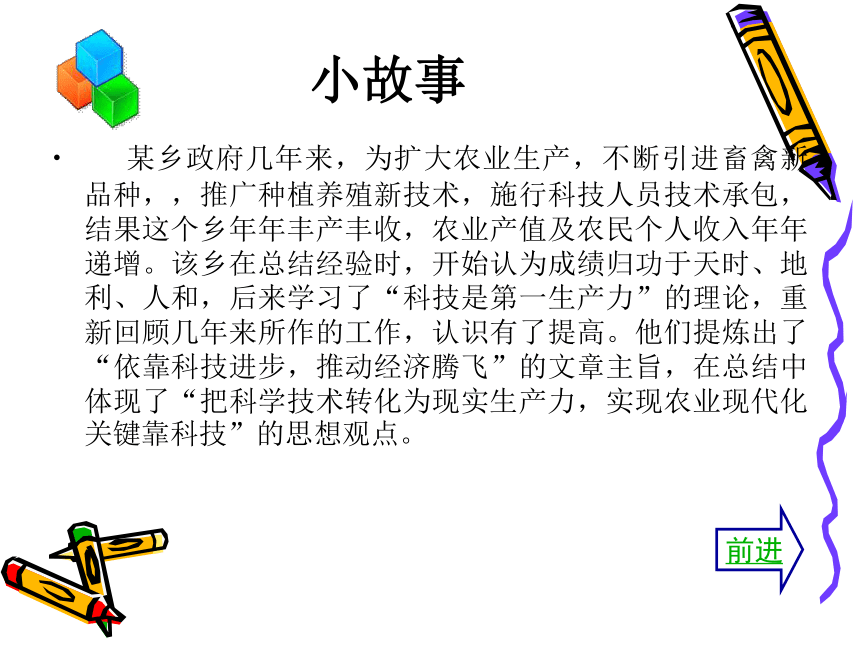 小故事

• 某乡政府几年来，为扩大农业生产，不断引进畜禽新品种，，推广种植养殖新技术，施行科技人员技术承包，结果这个乡年年丰产丰收，农业产值及农民个人收入年年递增。该乡在总结经验时，开始认为成绩归功于天时、地利、人和，后来学习了“科技是第一生产力”的理论，重新回顾几年来所作的工作，认识有了提高。他们提炼出了“依靠科技进步，推动经济腾飞”的文章主旨，在总结中体现了“把科学技术转化为现实生产力，实现农业现代化关键靠科技”的思想观点。

前进